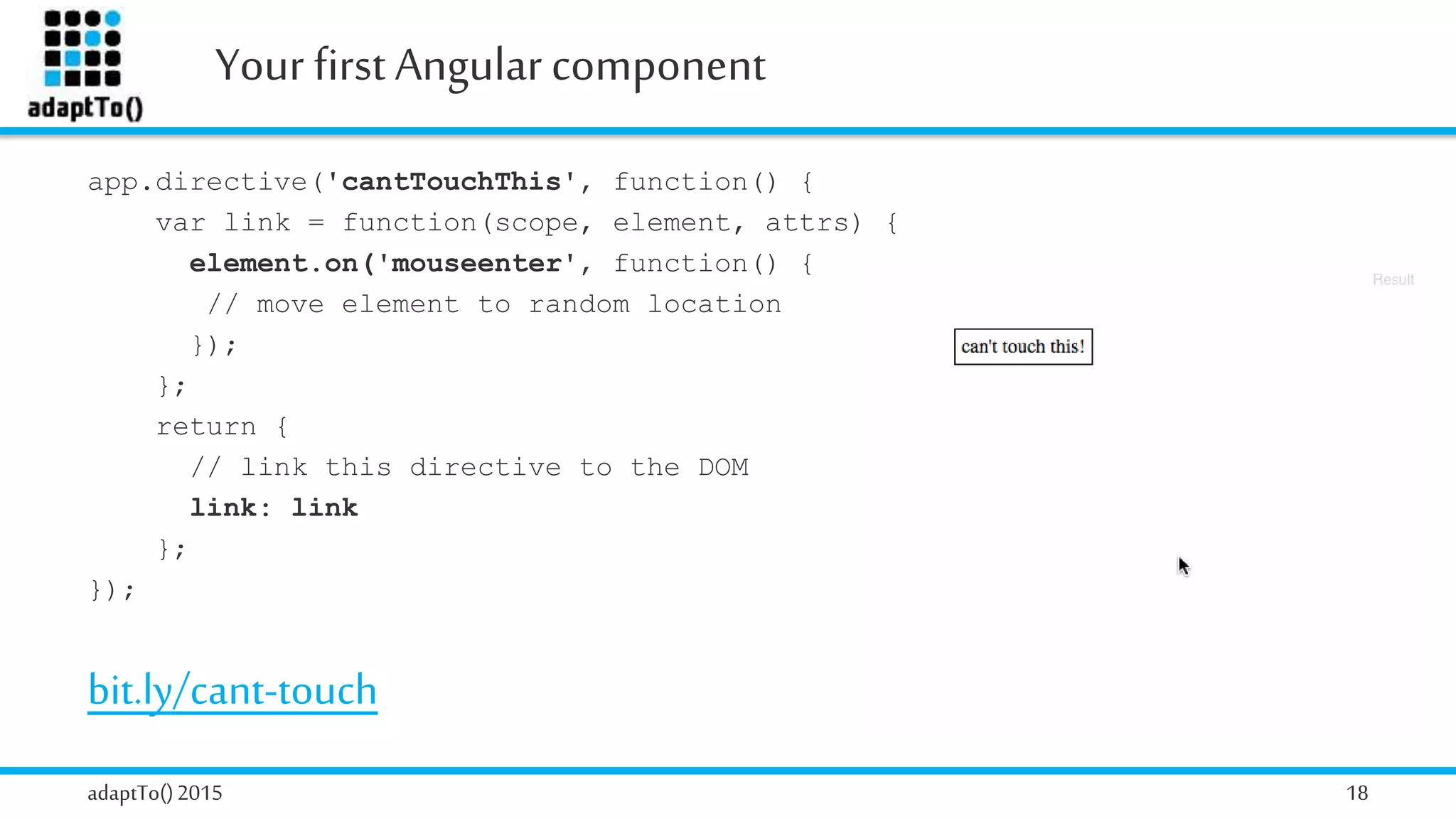 adaptTo()

Your first Angular component

app.directive('cantTouchThis', function() {
    var link = function(scope, element, attrs) {
      element.on('mouseenter', function() {
       // move element to random location
      });
    };
    return {
      // link this directive to the DOM
      link: link
    };
});

Result

can't touch this!

bit.ly/cant-touch

adaptTo() 2015

18